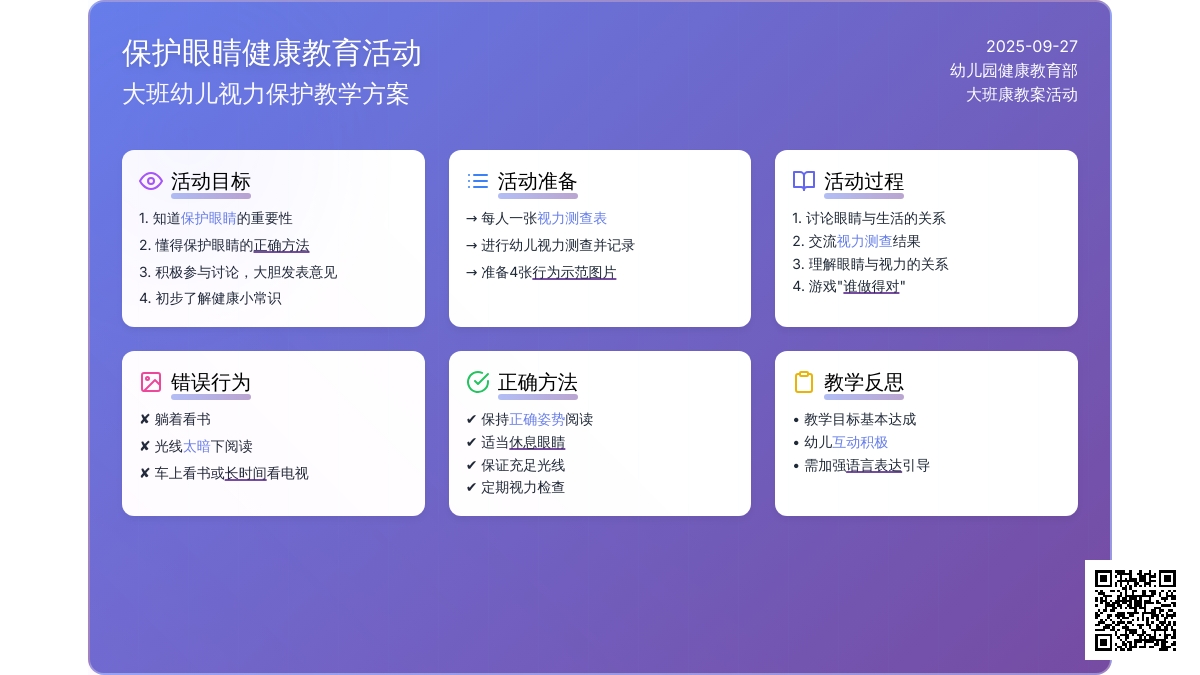 保护眼睛健康教育活动
大班幼儿视力保护教学方案

2025-09-27
幼儿园健康教育部
大班康教案活动

活动目标
1. 知道保护眼睛的重要性
2. 懂得保护眼睛的正确方法
3. 积极参与讨论，大胆发表意见
4. 初步了解健康小常识

活动准备
→ 每人一张视力测查表
→ 进行幼儿视力测查并记录
→ 准备4张行为示范图片

活动过程
1. 讨论眼睛与生活的关系
2. 交流视力测查结果
3. 理解眼睛与视力的关系
4. 游戏"谁做得对"

错误行为
✘ 躺着看书
✘ 光线太暗下阅读
✘ 车上看书或长时间看电视

正确方法
✔ 保持正确姿势阅读
✔ 适当休息眼睛
✔ 保证充足光线
✔ 定期视力检查

教学反思
• 教学目标基本达成
• 幼儿互动积极
• 需加强语言表达引导